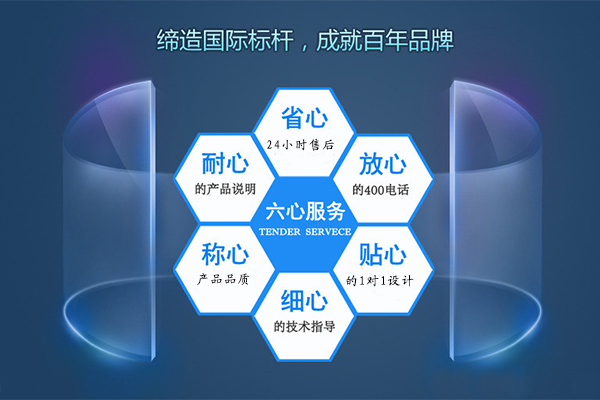 缔造国际标杆，成就百年品牌

省心
24小时售后

耐心
的产品说明

放心
的400电话

六心服务
TENDER SERVECE

称心
产品品质

贴心
的1对1设计

细心
的技术指导